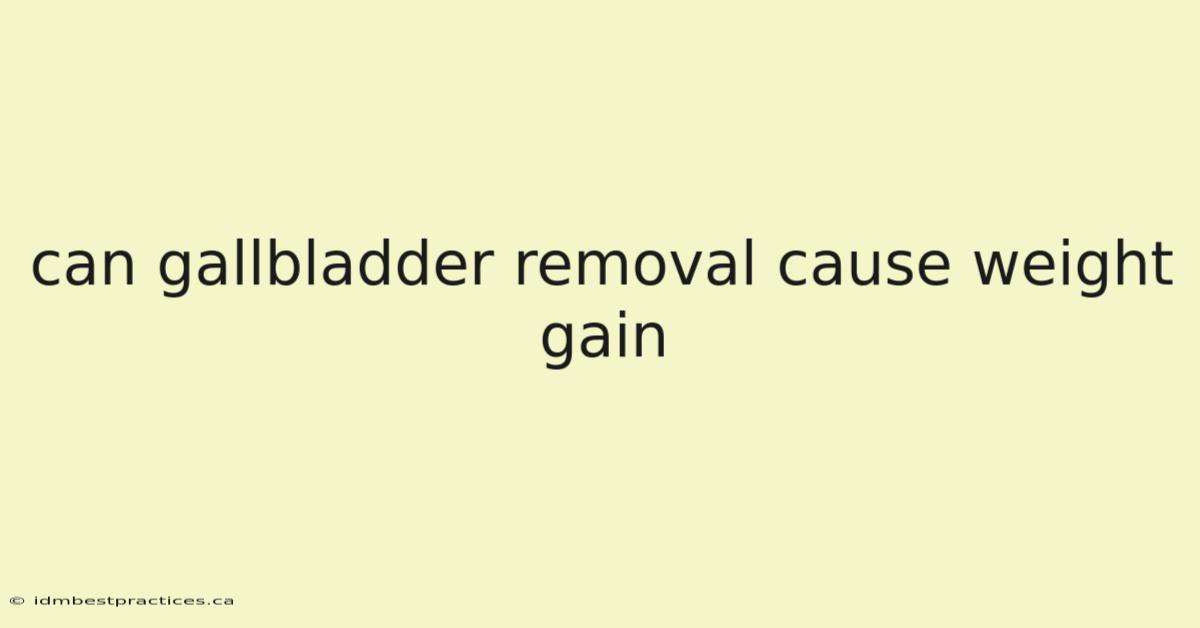 can gallbladder removal cause weight gain

© idmbestpractices.ca